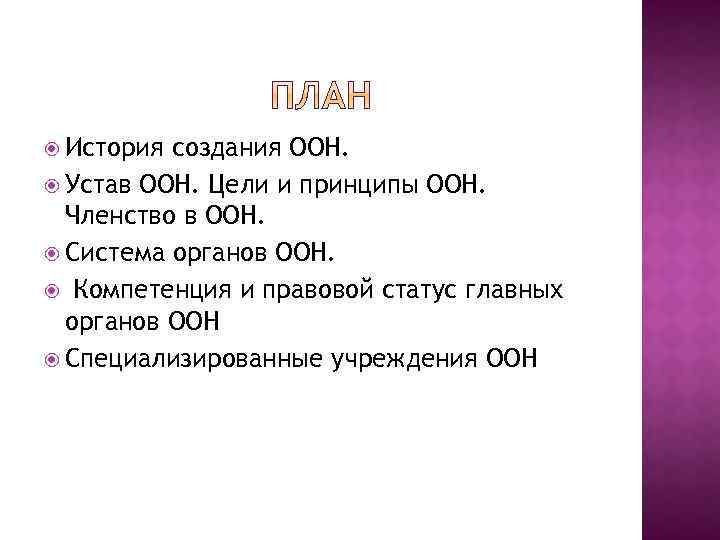 ПЛАН

История создания ООН.

Устав ООН. Цели и принципы ООН. Членство в ООН.

Система органов ООН.

Компетенция и правовой статус главных органов ООН

Специализированные учреждения ООН